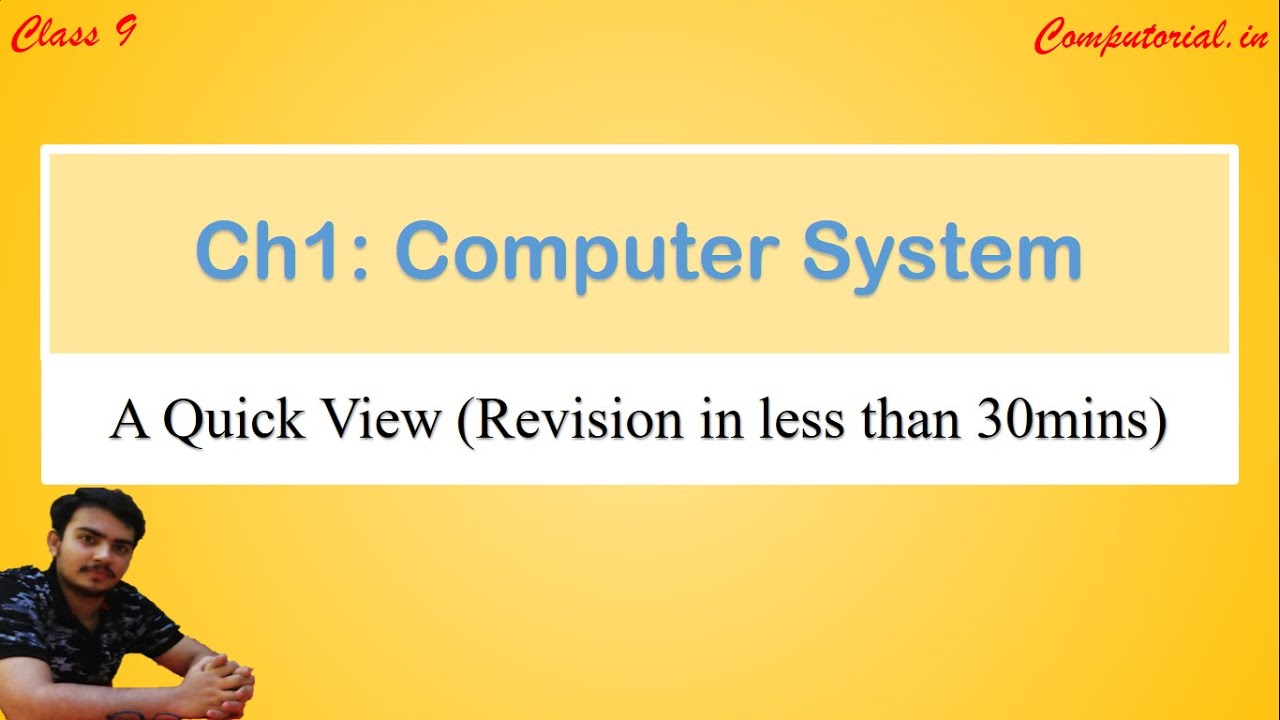 Class 9

Computorial.in

Ch1: Computer System

A Quick View (Revision in less than 30mins)